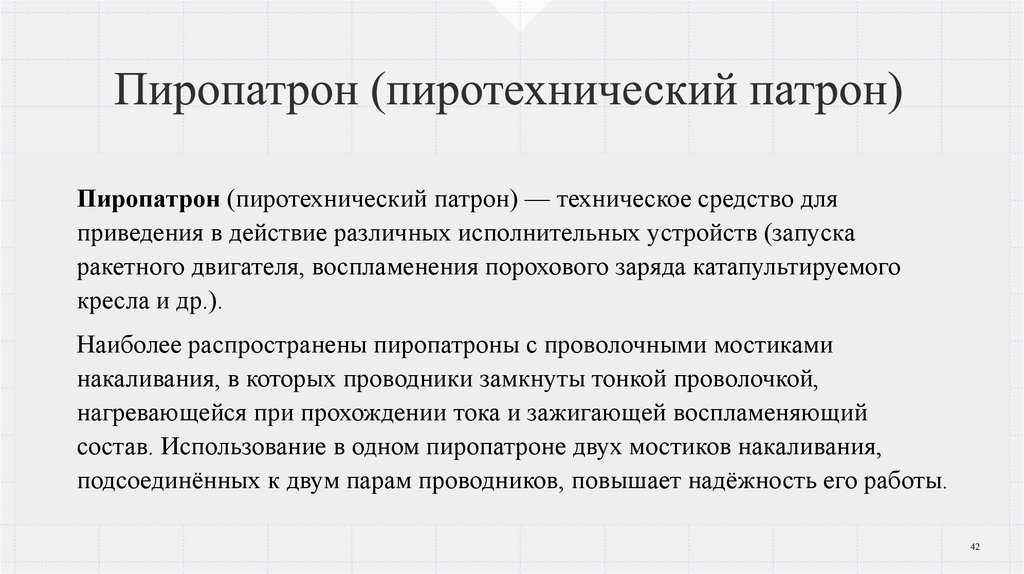 Пиропатрон (пиротехнический патрон)

Пиропатрон (пиротехнический патрон) — техническое средство для приведения в действие различных исполнительных устройств (запуска ракетного двигателя, воспламенения порохового заряда катапультируемого кресла и др.).

Наиболее распространены пиропатроны с проволочными мостиками накаливания, в которых проводники замкнуты тонкой проволочкой, нагревающейся при прохождении тока и зажигающей воспламеняющий состав. Использование в одном пиропатроне двух мостиков накаливания, подсоединённых к двум парам проводников, повышает надёжность его работы.

42